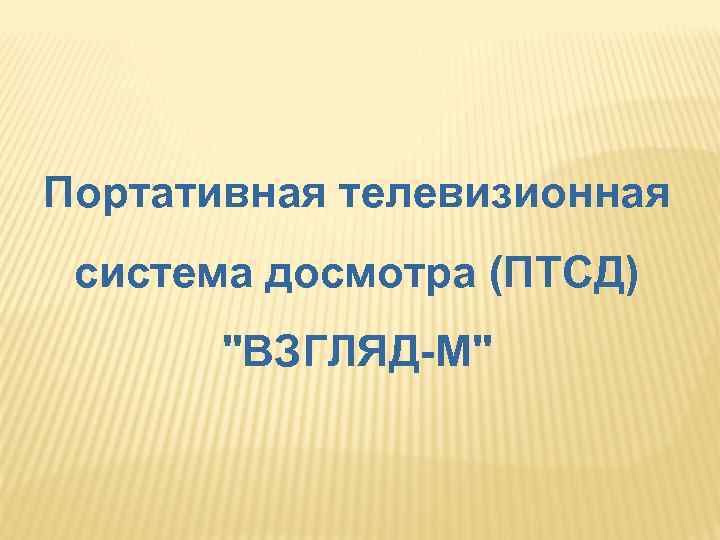 Портативная телевизионная система досмотра (ПТСД) "ВЗГЛЯД-М"